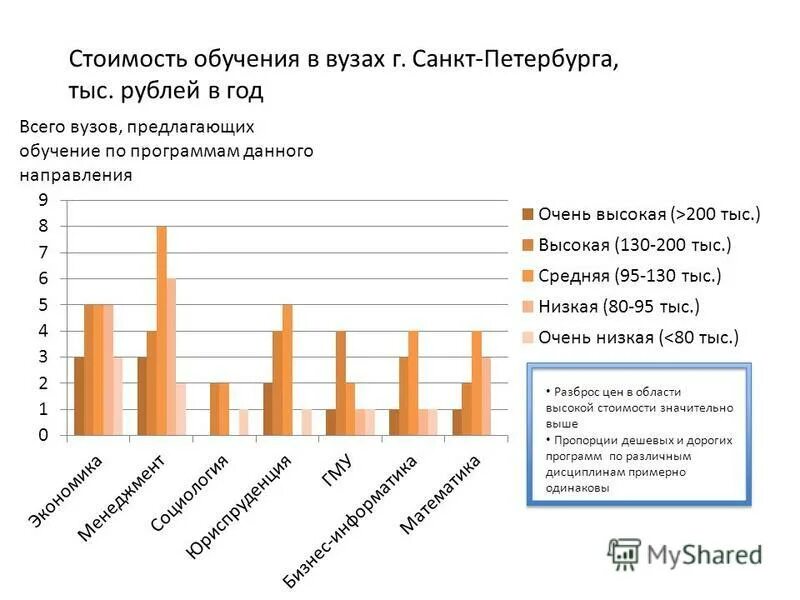 Стоимость обучения в вузах г. Санкт-Петербурга, тыс. рублей в год

Всего вузов, предлагающих обучение по программам данного направления

9
8
7
6
5
4
3
2
1
0

Экономика
Менеджмент
Социология
Юриспруденция
ГМУ
Бизнес-информатика
Математика

Очень высокая (>200 тыс.)
Высокая (130-200 тыс.)
Средняя (95-130 тыс.)
Низкая (80-95 тыс.)
Очень низкая (<80 тыс.)

• Разброс цен в области высокой стоимости значительно выше
• Пропорции дешевых и дорогих программ по различным дисциплинам примерно одинаковы

MyShared